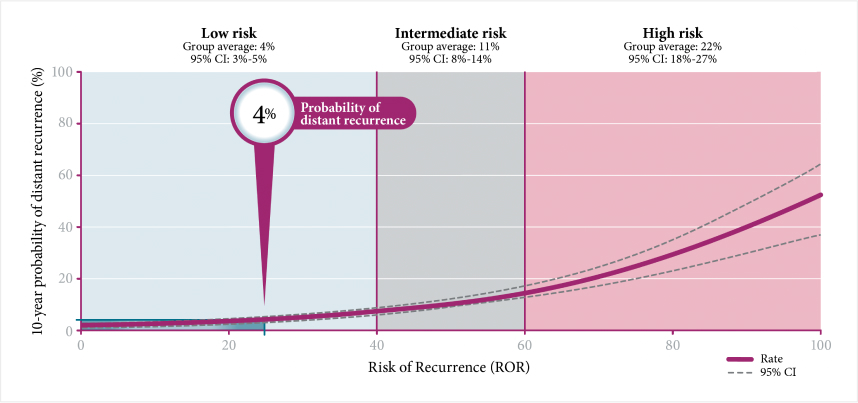 Low risk
Group average: 4%
95% CI: 3%-5%

Intermediate risk
Group average: 11%
95% CI: 8%-14%

High risk
Group average: 22%
95% CI: 18%-27%

4%

Probability of distant recurrence

10-year probability of distant recurrence (%)

100
80
60
40
20
0

0
20
40
60
80
100

Risk of Recurrence (ROR)

Rate
95% CI